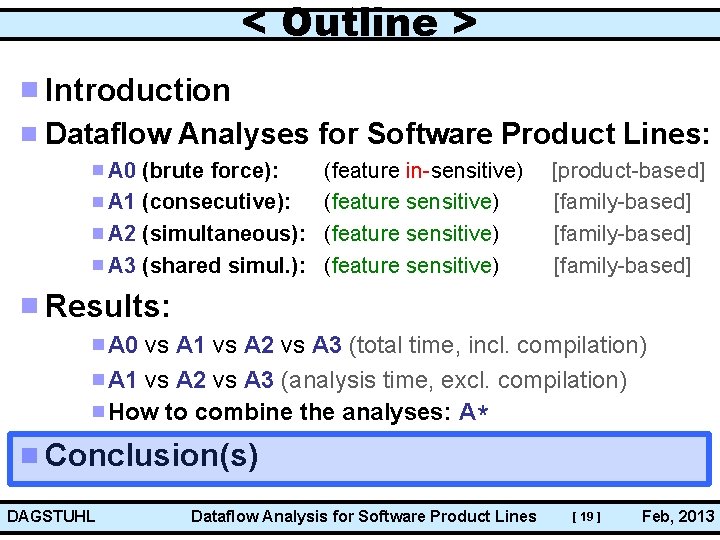 < Outline >

Introduction

Dataflow Analyses for Software Product Lines:

A0 (brute force): (feature in-sensitive) [product-based]

A1 (consecutive): (feature sensitive) [family-based]

A2 (simultaneous): (feature sensitive) [family-based]

A3 (shared simul.): (feature sensitive) [family-based]

Results:

A0 vs A1 vs A2 vs A3 (total time, incl. compilation)

A1 vs A2 vs A3 (analysis time, excl. compilation)

How to combine the analyses: A*

Conclusion(s)

DAGSTUHL Dataflow Analysis for Software Product Lines [ 19 ] Feb, 2013